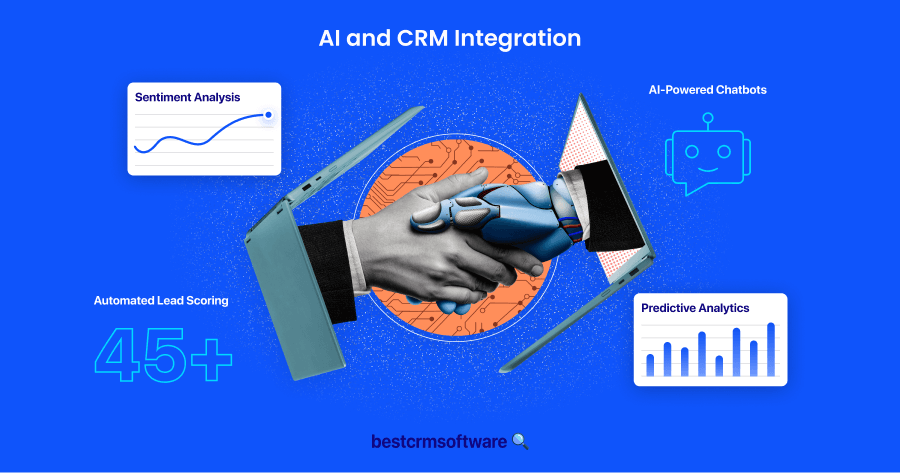 AI and CRM Integration

Sentiment Analysis

AI-Powered Chatbots

Automated Lead Scoring

45+

Predictive Analytics

bestcrmsoftware